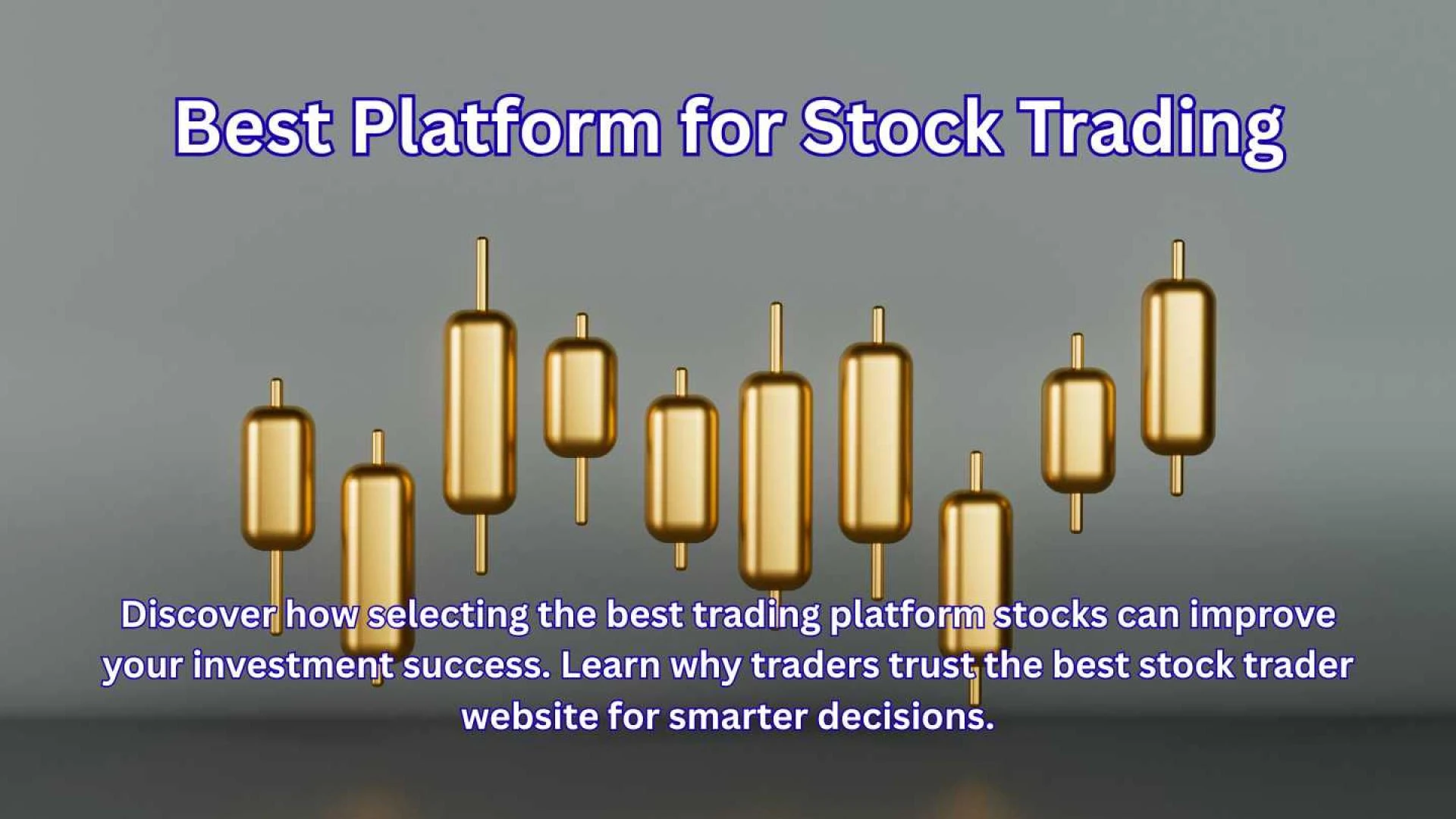 Best Platform for Stock Trading

Discover how selecting the best trading platform stocks can improve your investment success. Learn why traders trust the best stock trader website for smarter decisions.